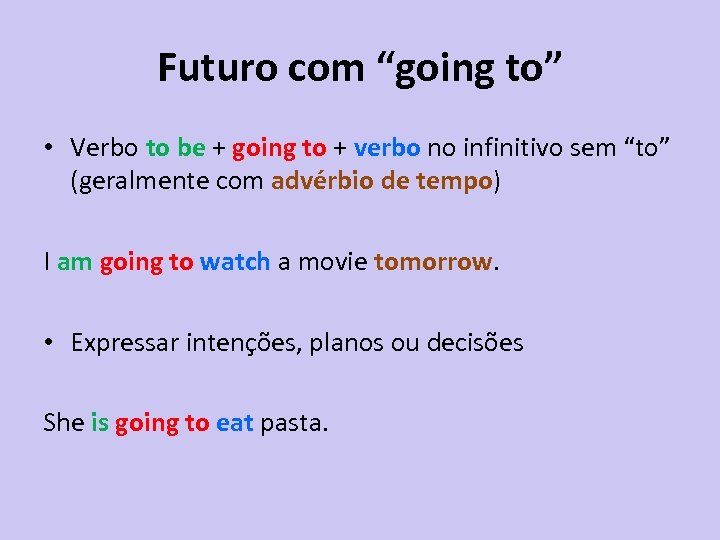 Futuro com “going to”

• Verbo to be + going to + verbo no infinitivo sem “to” (geralmente com advérbio de tempo)

I am going to watch a movie tomorrow.

• Expressar intenções, planos ou decisões

She is going to eat pasta.